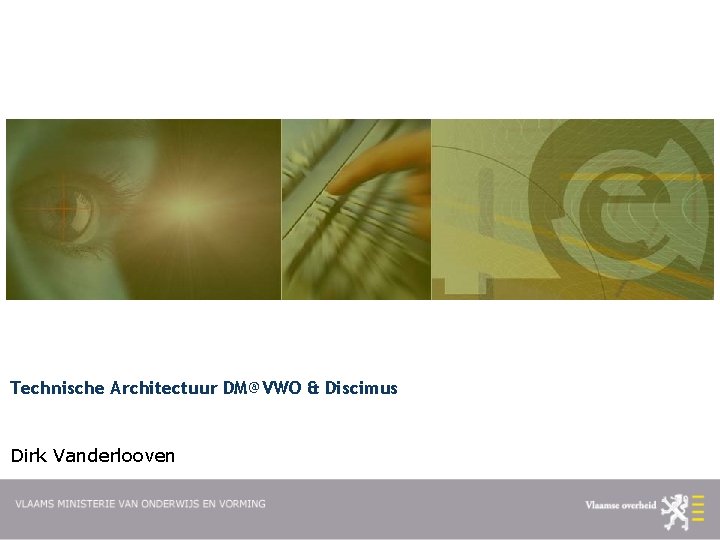 Technische Architectuur DM@VWO & Discimus

Dirk Vanderlooven

VLAAMS MINISTERIE VAN ONDERWIJS EN VORMING

Vlaamse overheid